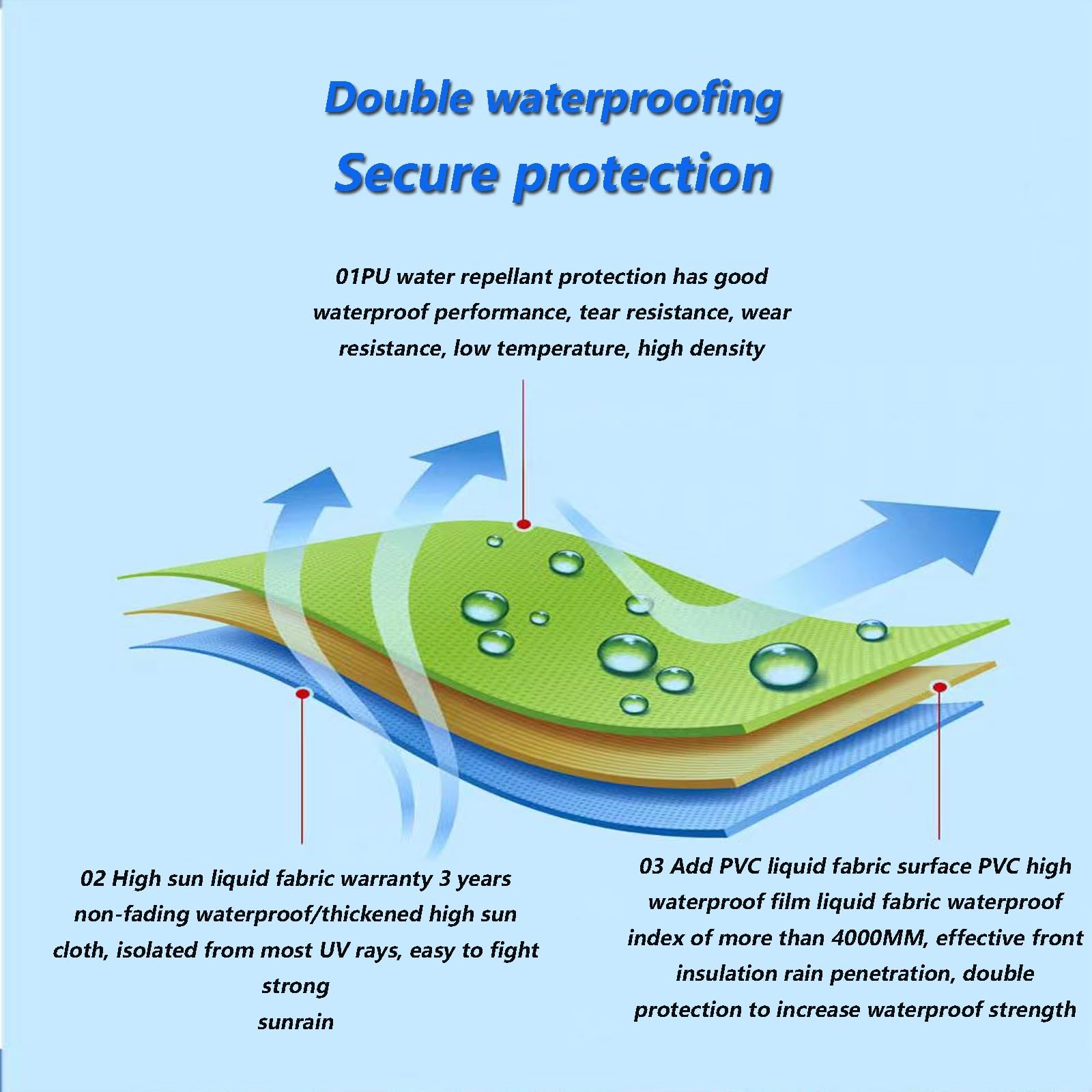 Double waterproofing
Secure protection

01PU water repellant protection has good waterproof performance, tear resistance, wear resistance, low temperature, high density

02 High sun liquid fabric warranty 3 years non-fading waterproof/thickened high sun cloth, isolated from most UV rays, easy to fight strong
sunrain

03 Add PVC liquid fabric surface PVC high waterproof film liquid fabric waterproof index of more than 4000MM, effective front insulation rain penetration, double protection to increase waterproof strength